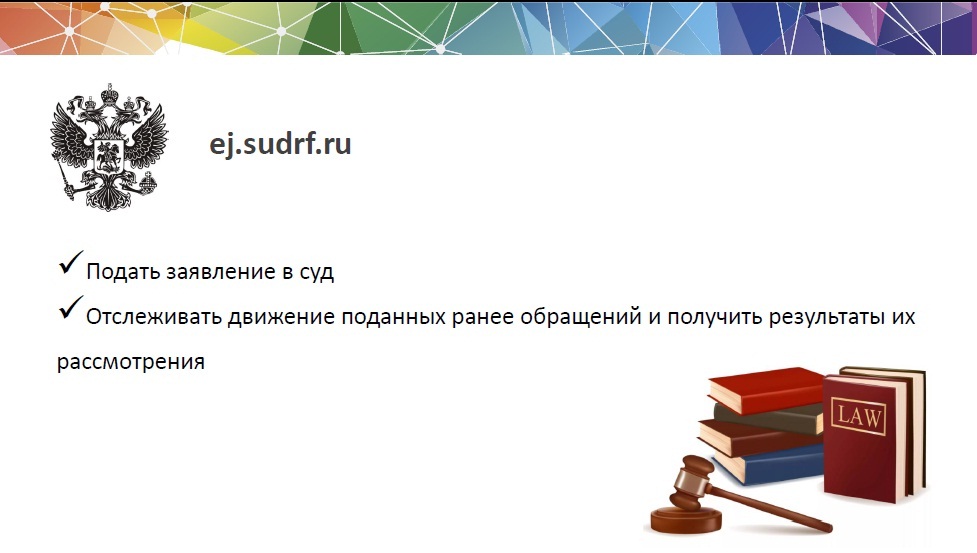 ej.sudrf.ru

✓ Подать заявление в суд

✓ Отслеживать движение поданных ранее обращений и получить результаты их рассмотрения

LAW